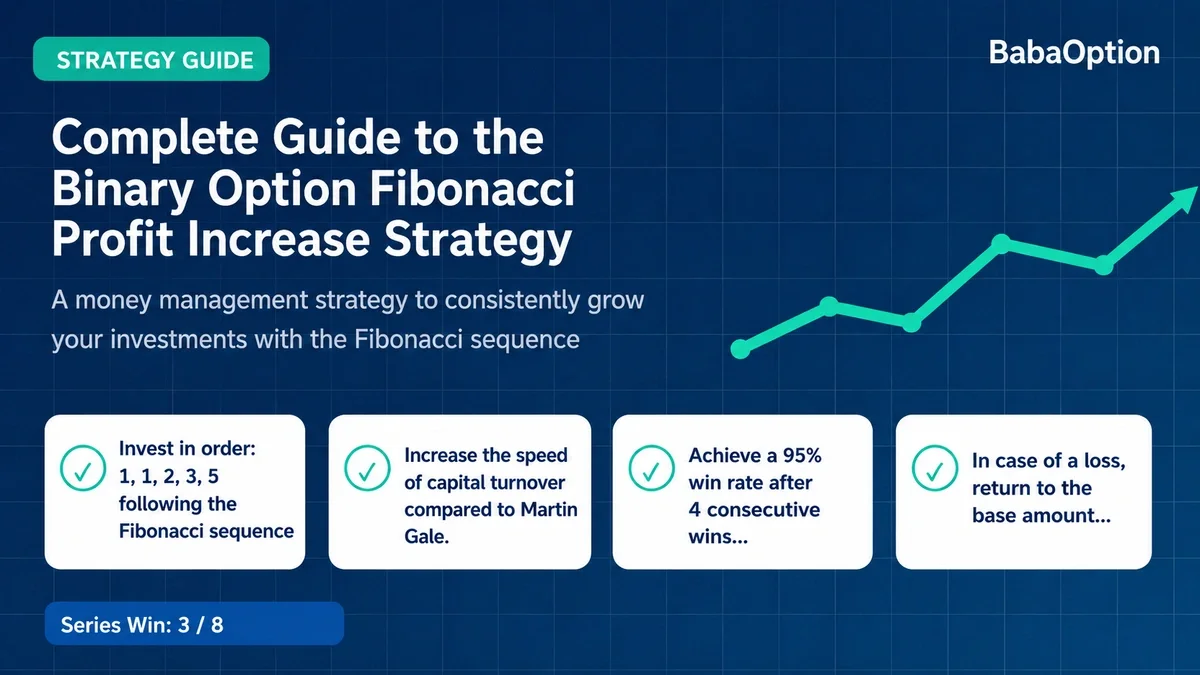 STRATEGY GUIDE

BabaOption

Complete Guide to the Binary Option Fibonacci Profit Increase Strategy

A money management strategy to consistently grow your investments with the Fibonacci sequence

Invest in order: 1, 1, 2, 3, 5 following the Fibonacci sequence

Increase the speed of capital turnover compared to Martin Gale.

Achieve a 95% win rate after 4 consecutive wins...

In case of a loss, return to the base amount...

Series Win: 3 / 8